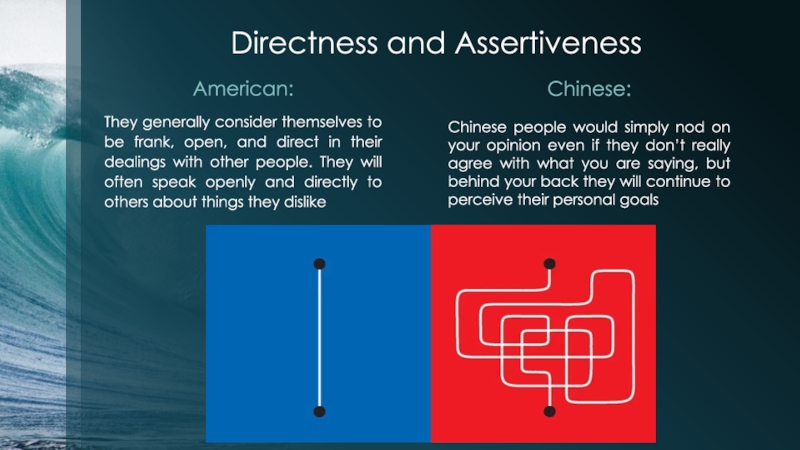 Directness and Assertiveness

American:

They generally consider themselves to be frank, open, and direct in their dealings with other people. They will often speak openly and directly to others about things they dislike

Chinese:

Chinese people would simply nod on your opinion even if they don't really agree with what you are saying, but behind your back they will continue to perceive their personal goals